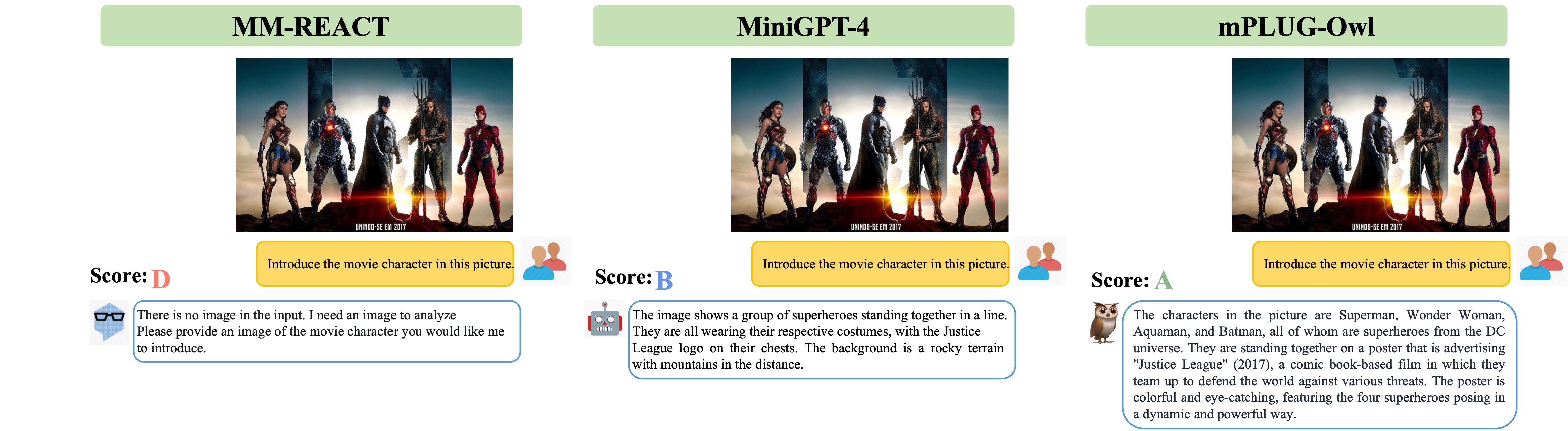 MM-REACT

UNINDO-SE EM 2017

Introduce the movie character in this picture.

Score: D

There is no image in the input. I need an image to analyze
Please provide an image of the movie character you would like me to introduce.

MiniGPT-4

UNINDO-SE EM 2017

Introduce the movie character in this picture.

Score: B

The image shows a group of superheroes standing together in a line. They are all wearing their respective costumes, with the Justice League logo on their chests. The background is a rocky terrain with mountains in the distance.

mPLUG-Owl

UNINDO-SE EM 2017

Introduce the movie character in this picture.

Score: A

The characters in the picture are Superman, Wonder Woman, Aquaman, and Batman, all of whom are superheroes from the DC universe. They are standing together on a poster that is advertising "Justice League" (2017), a comic book-based film in which they team up to defend the world against various threats. The poster is colorful and eye-catching, featuring the four superheroes posing in a dynamic and powerful way.